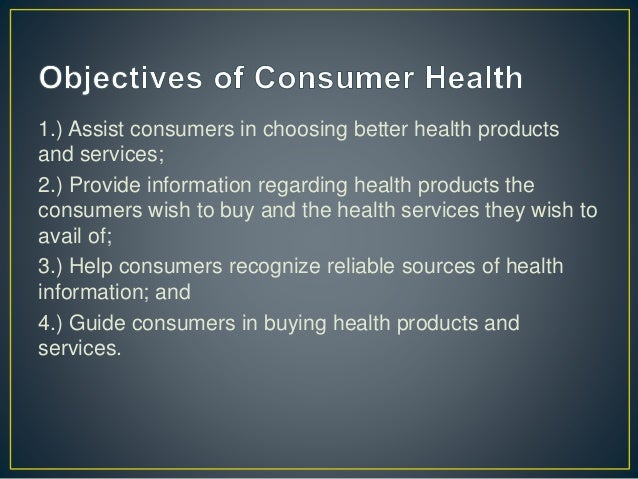 Objectives of Consumer Health

1.) Assist consumers in choosing better health products and services;

2.) Provide information regarding health products the consumers wish to buy and the health services they wish to avail of;

3.) Help consumers recognize reliable sources of health information; and

4.) Guide consumers in buying health products and services.